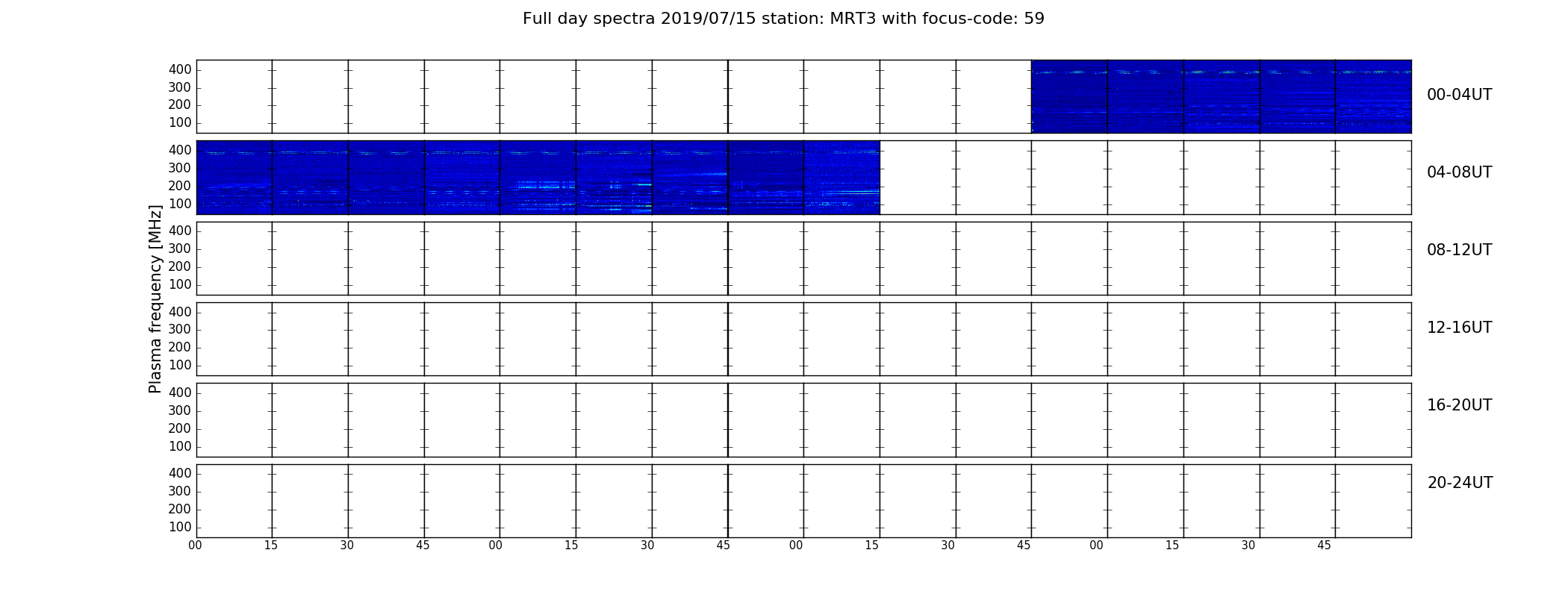 Full day spectra 2019/07/15 station: MRT3 with focus-code: 59

Plasma frequency [MHz]

400
300
200
100
00-04UT

400
300
200
100
04-08UT

400
300
200
100
08-12UT

400
300
200
100
12-16UT

400
300
200
100
16-20UT

400
300
200
100
20-24UT

00 15 30 45 00 15 30 45 00 15 30 45 00 15 30 45